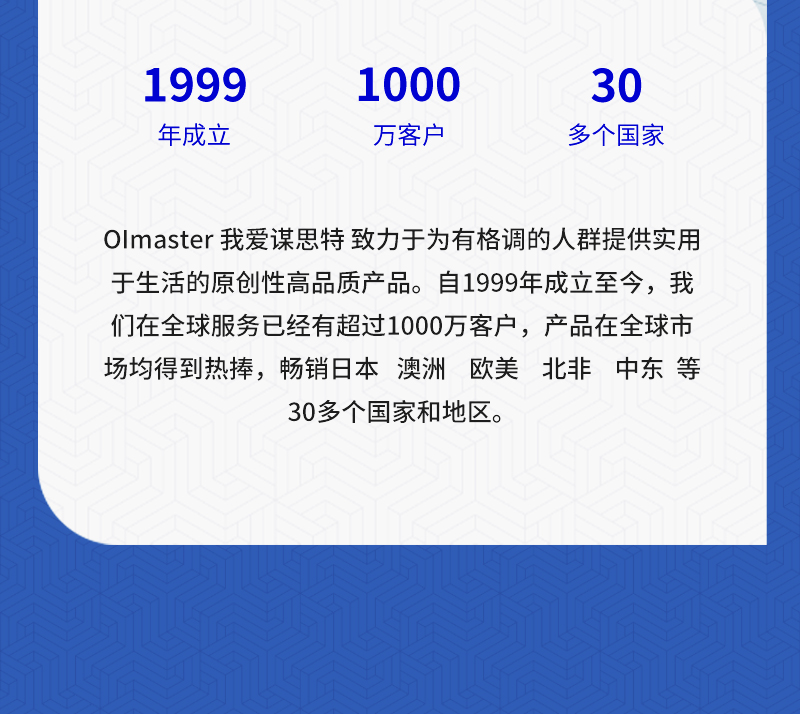 1999
年成立

1000
万客户

30
多个国家

OImaster 我爱谋思特 致力于为有格调的人群提供实用于生活的原创性高品质产品。自1999年成立至今，我们在全球服务已经有超过1000万客户，产品在全球市场均得到热捧，畅销日本 澳洲 欧美 北非 中东 等30多个国家和地区。